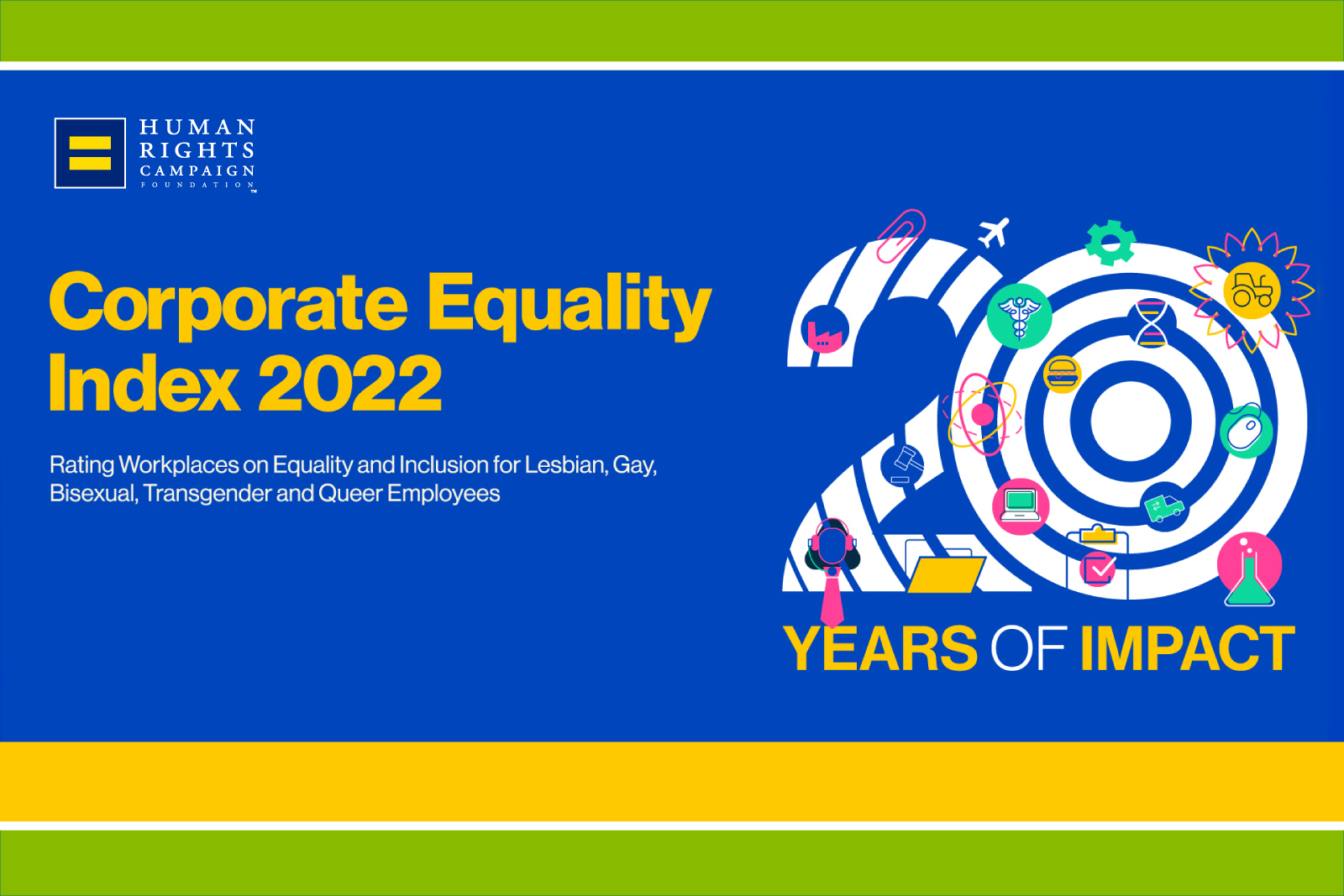 HUMAN RIGHTS CAMPAIGN FOUNDATION™

Corporate Equality Index 2022

Rating Workplaces on Equality and Inclusion for Lesbian, Gay, Bisexual, Transgender and Queer Employees

20 YEARS OF IMPACT